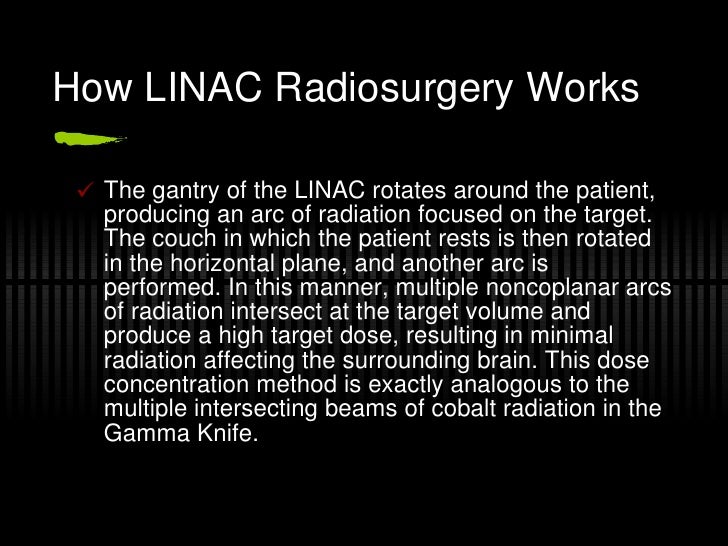 How LINAC Radiosurgery Works

✓ The gantry of the LINAC rotates around the patient, producing an arc of radiation focused on the target. The couch in which the patient rests is then rotated in the horizontal plane, and another arc is performed. In this manner, multiple noncoplanar arcs of radiation intersect at the target volume and produce a high target dose, resulting in minimal radiation affecting the surrounding brain. This dose concentration method is exactly analogous to the multiple intersecting beams of cobalt radiation in the Gamma Knife.